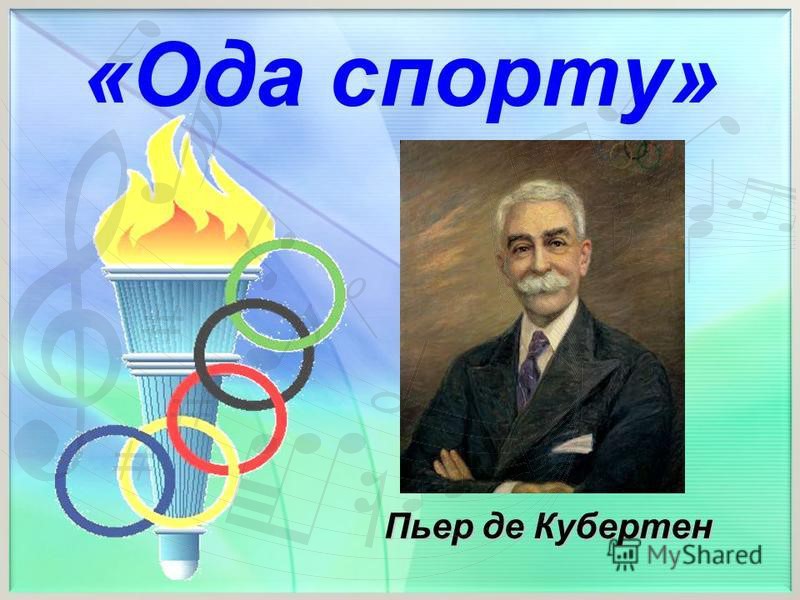 «Ода спорту»

Пьер де Кубертен

MyShared